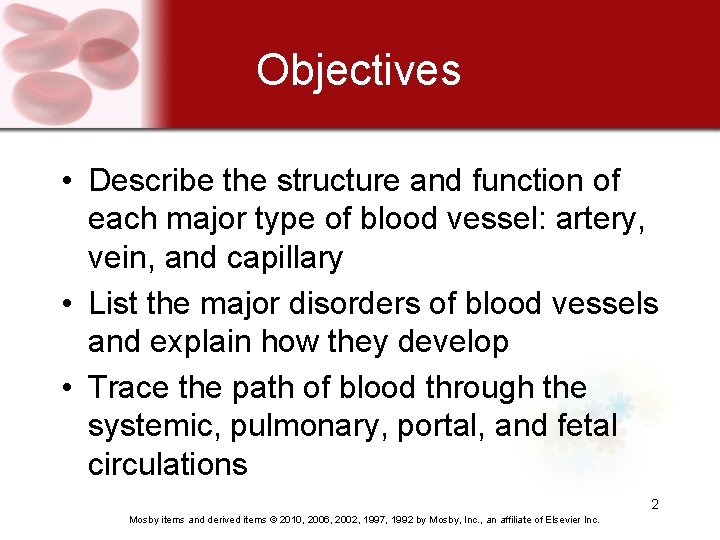 Objectives

• Describe the structure and function of each major type of blood vessel: artery, vein, and capillary
• List the major disorders of blood vessels and explain how they develop
• Trace the path of blood through the systemic, pulmonary, portal, and fetal circulations

2

Mosby items and derived items © 2010, 2006, 2002, 1997, 1992 by Mosby, Inc., an affiliate of Elsevier Inc.